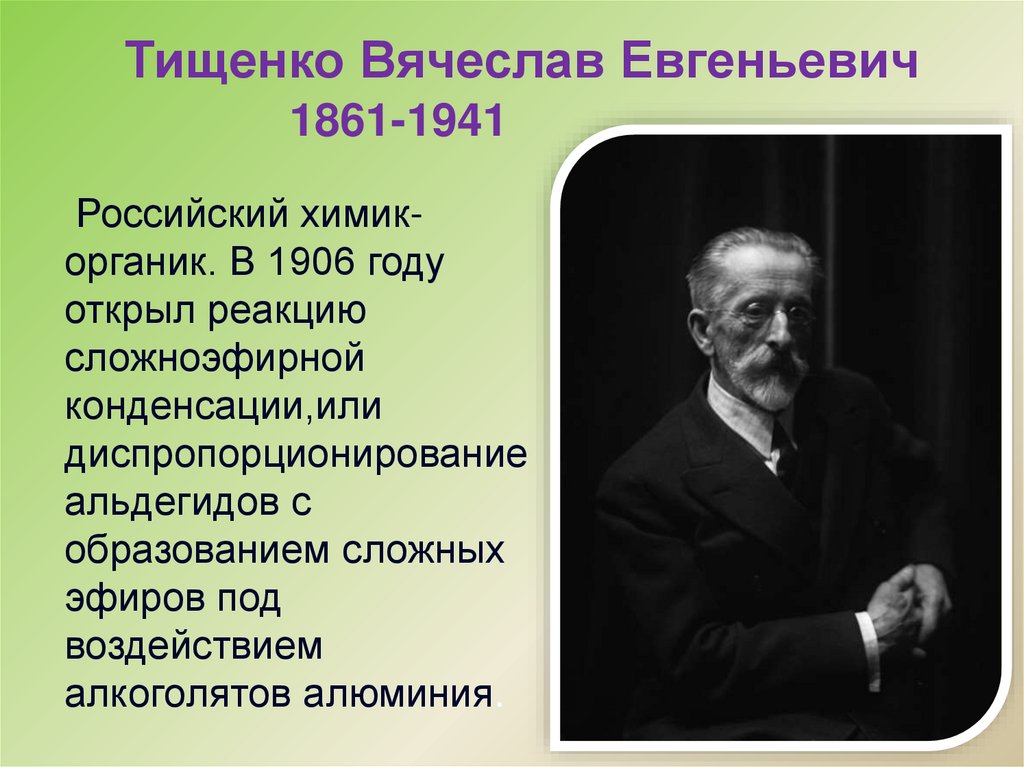 Тищенко Вячеслав Евгеньевич
1861-1941

Российский химик-органик. В 1906 году открыл реакцию сложноэфирной конденсации,или диспропорционирование альдегидов с образованием сложных эфиров под воздействием алкоголятов алюминия.